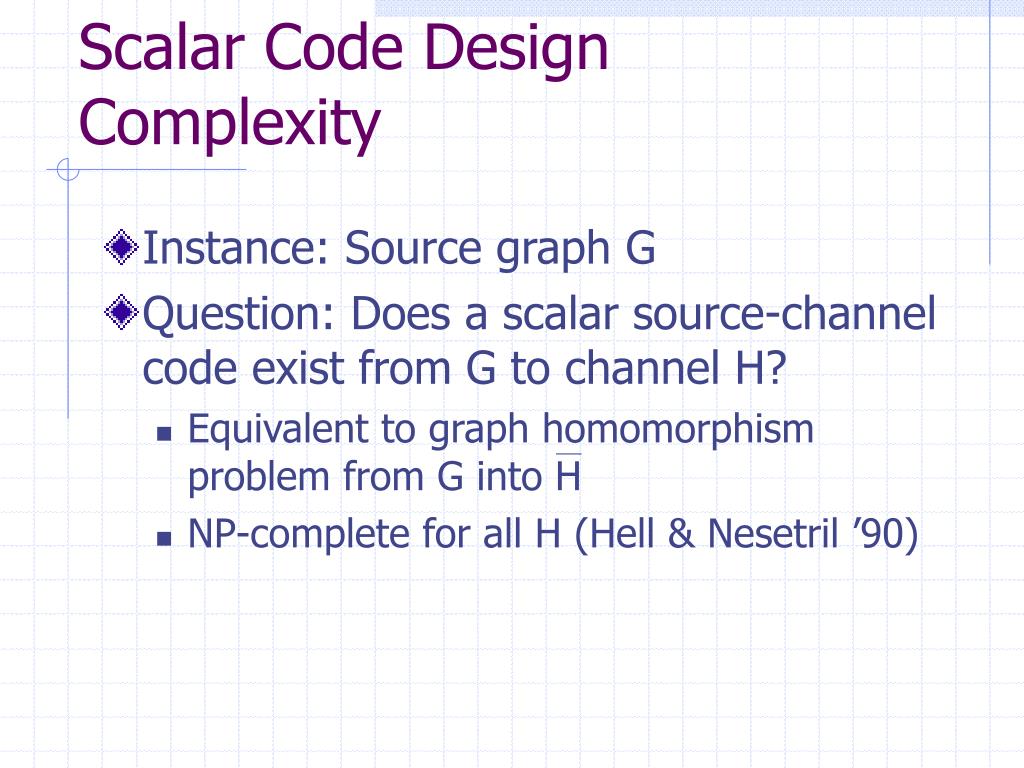 Scalar Code Design Complexity

Instance: Source graph G

Question: Does a scalar source-channel code exist from G to channel H?

Equivalent to graph homomorphism problem from G into $\overline{H}$

NP-complete for all H (Hell & Nesetril ’90)